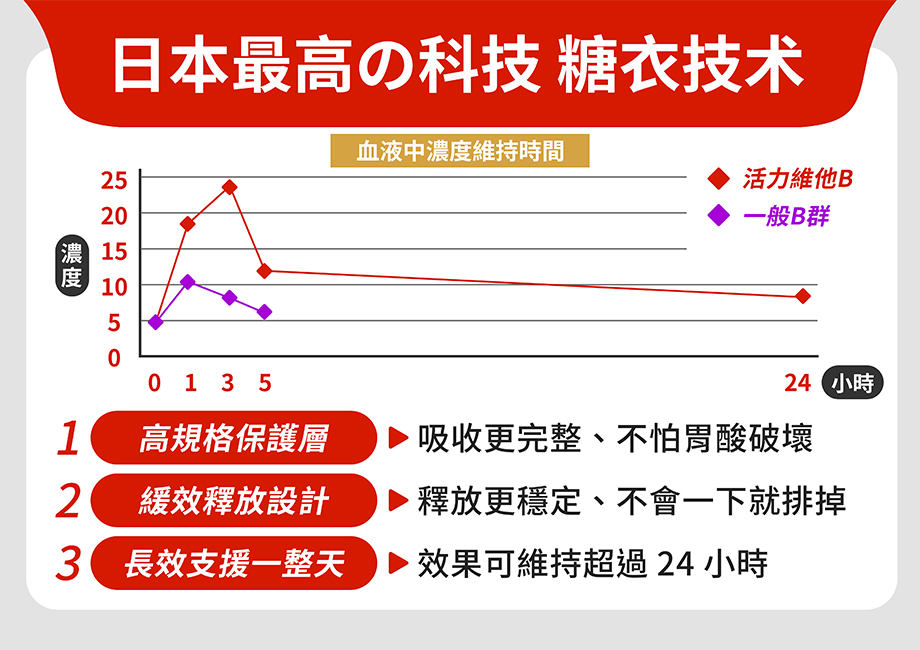 日本最高の科技 糖衣技术

血液中濃度維持時間

活力維他B
一般B群

濃度

25
20
15
10
5
0

0 1 3 5 24 小時

1 高規格保護層 ▶ 吸收更完整、不怕胃酸破壞

2 緩效釋放設計 ▶ 釋放更穩定、不會一下就排掉

3 長效支援一整天 ▶ 效果可維持超過 24 小時